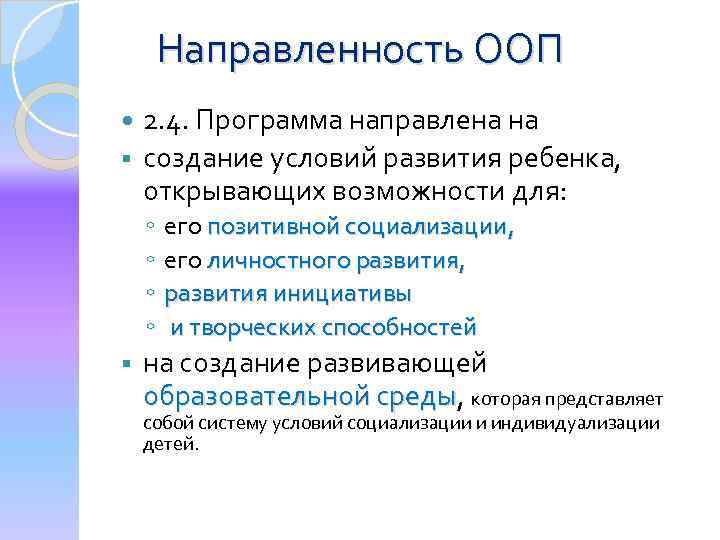 Направленность ООП

2.4. Программа направлена на

создание условий развития ребенка, открывающих возможности для:

его позитивной социализации,

его личностного развития,

развития инициативы

и творческих способностей

на создание развивающей образовательной среды, которая представляет собой систему условий социализации и индивидуализации детей.